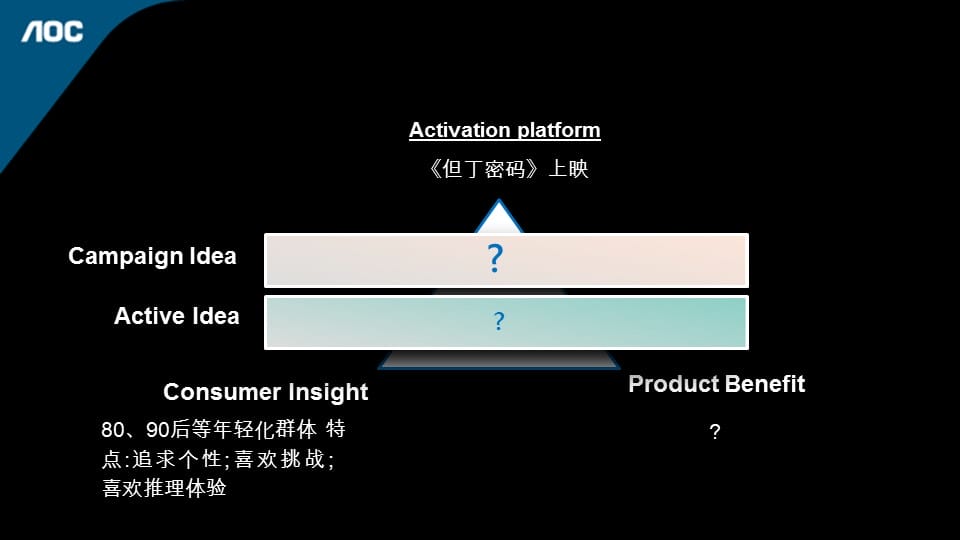 AOC

Activation platform

《但丁密码》上映

Campaign Idea

?

Active Idea

?

Consumer Insight

80、90后等年轻化群体 特点:追求个性;喜欢挑战;喜欢推理体验

Product Benefit

?